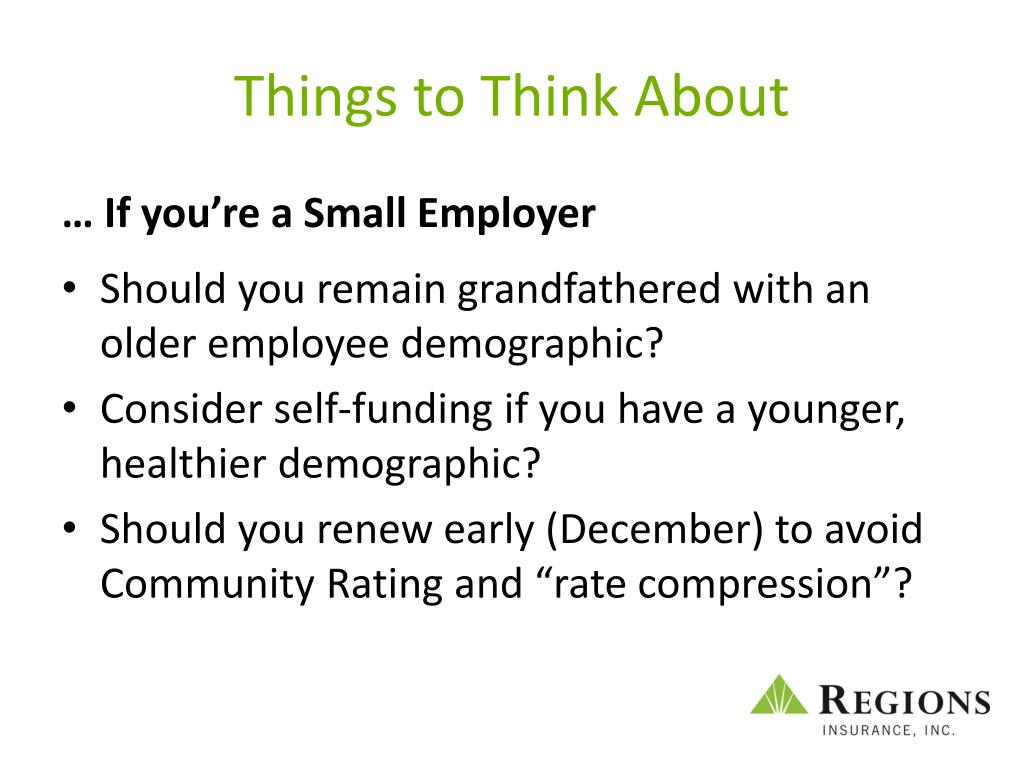 Things to Think About

… If you’re a Small Employer

• Should you remain grandfathered with an older employee demographic?
• Consider self-funding if you have a younger, healthier demographic?
• Should you renew early (December) to avoid Community Rating and “rate compression”?

REGIONS
INSURANCE, INC.